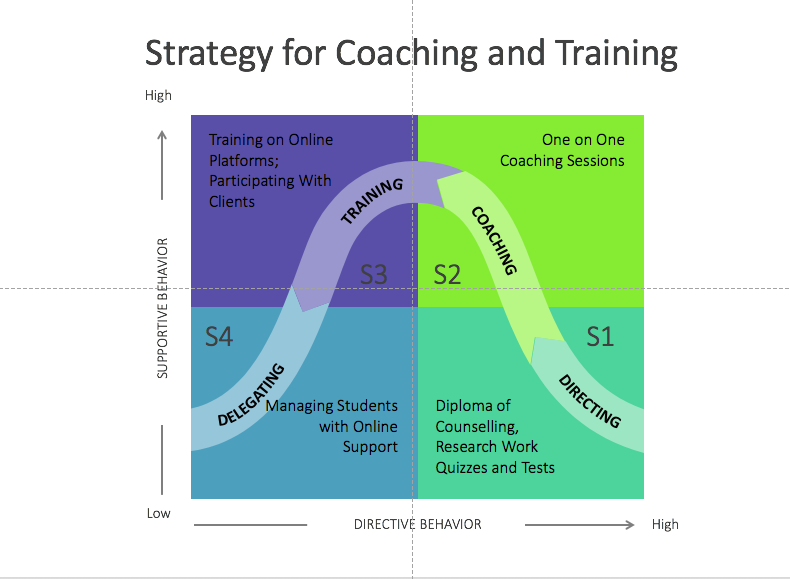 Strategy for Coaching and Training

High

SUPPORTIVE BEHAVIOR

Low

Training on Online Platforms; Participating With Clients

One on One Coaching Sessions

TRAINING

COACHING

S3

S2

S4

S1

DELEGATING

DIRECTING

Managing Students with Online Support

Diploma of Counselling, Research Work Quizzes and Tests

DIRECTIVE BEHAVIOR

High